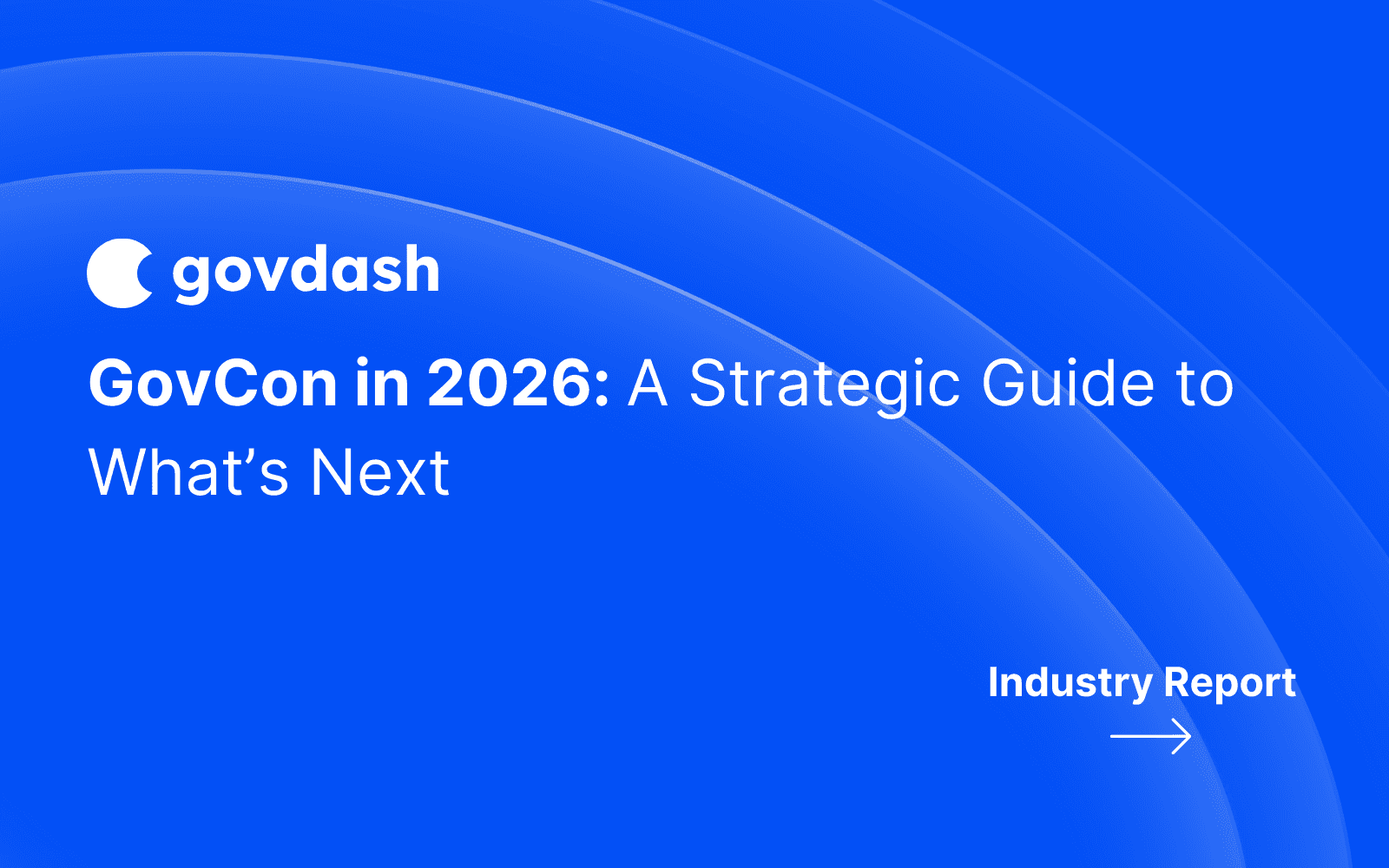 govdash

GovCon in 2026: A Strategic Guide to What’s Next

Industry Report